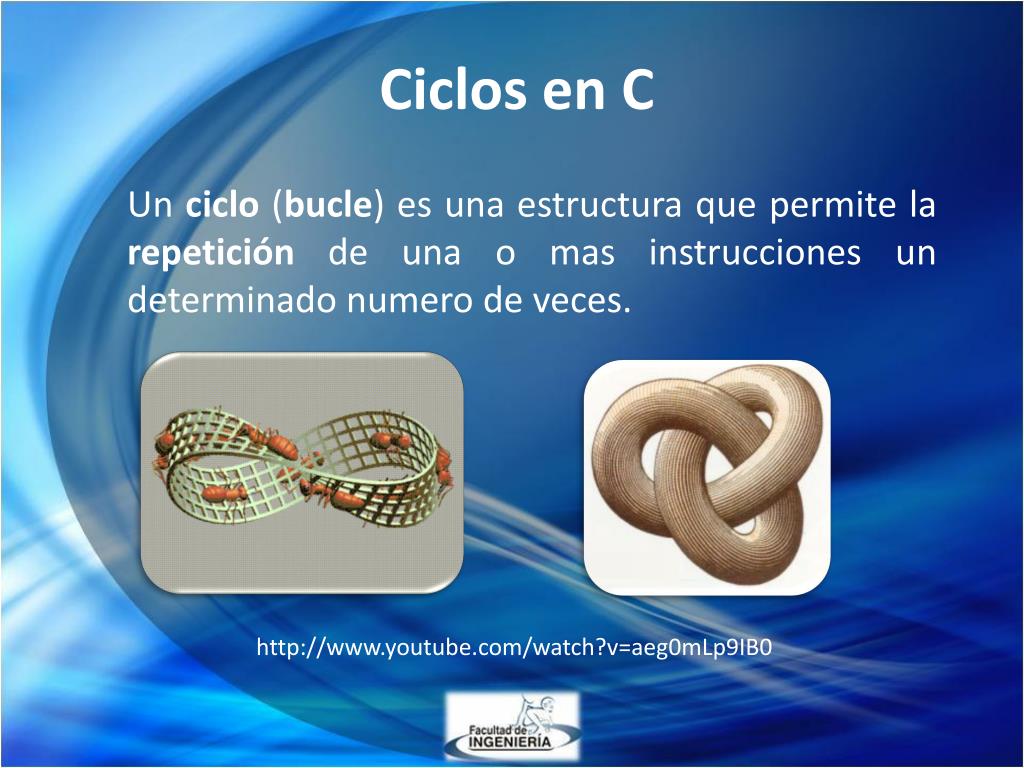 Ciclos en C

Un ciclo (bucle) es una estructura que permite la repetición de una o mas instrucciones un determinado numero de veces.

http://www.youtube.com/watch?v=aeg0mLp9IB0

Facultad de INGENIERÍA